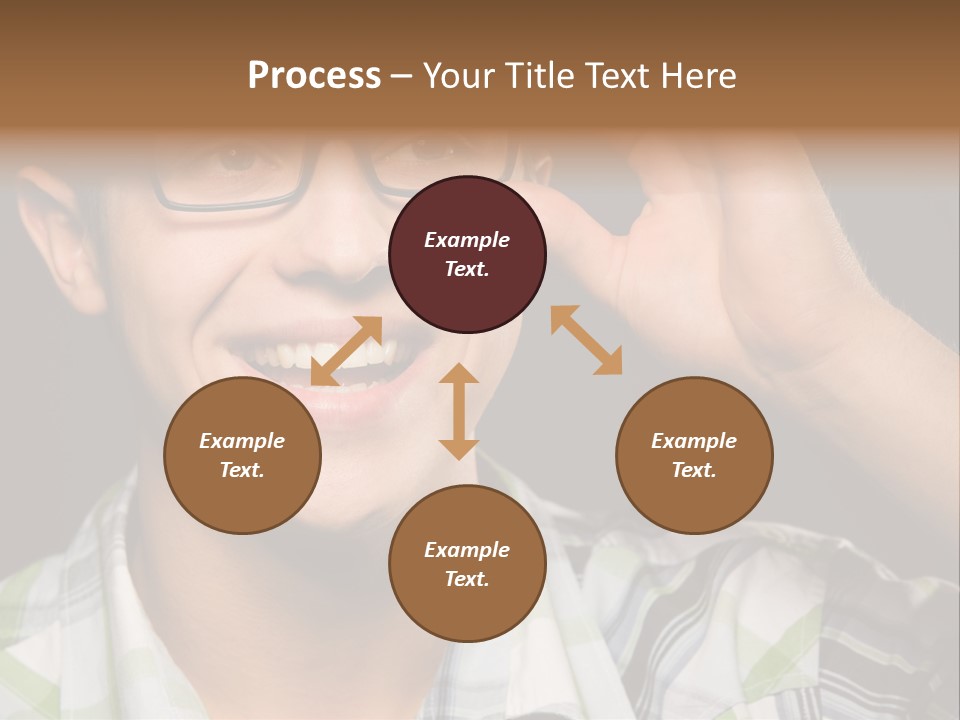 Process – Your Title Text Here

Example Text.

Example Text.

Example Text.

Example Text.